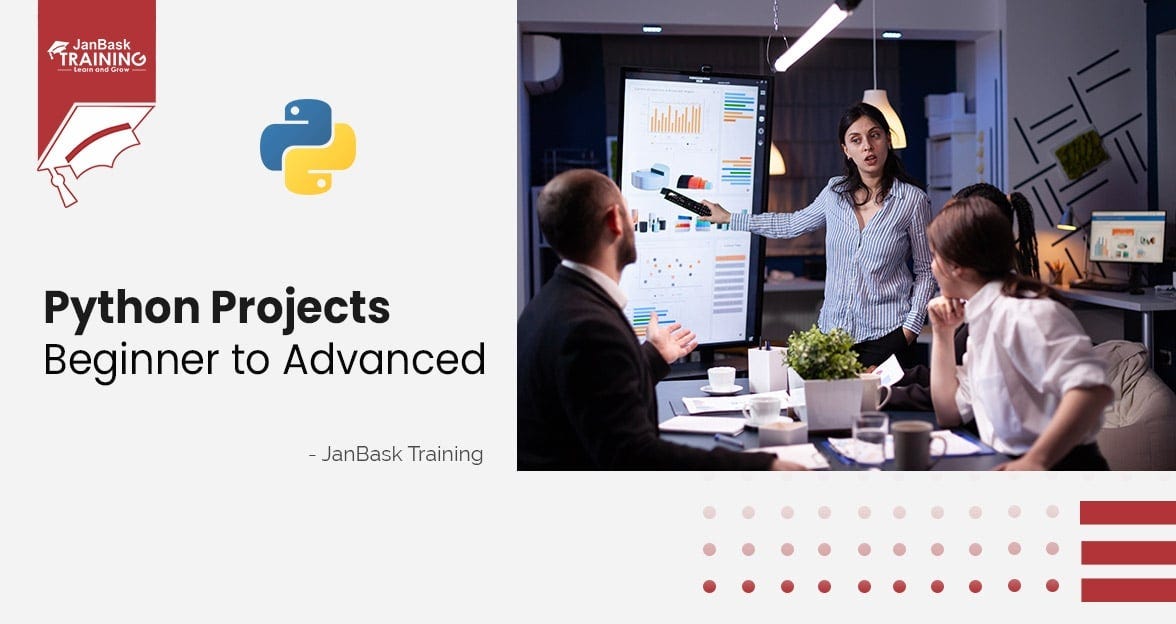 JanBask TRAINING
Learn and Grow

Python Projects
Beginner to Advanced

- JanBask Training